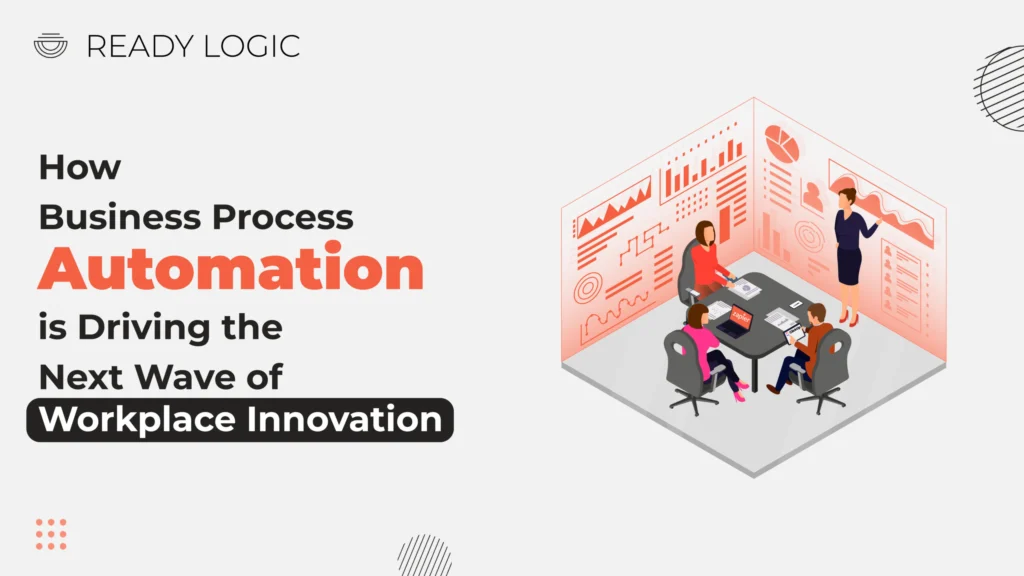 READY LOGIC

How
Business Process
Automation
is Driving the
Next Wave of
Workplace Innovation